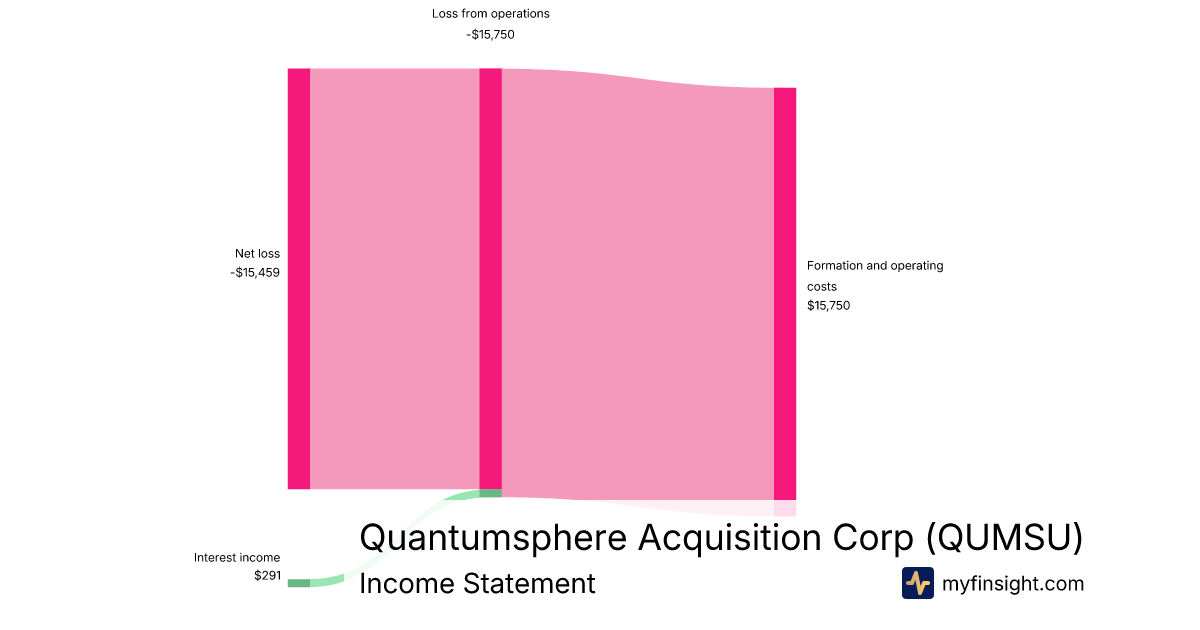 Loss from operations
-$15,750

Net loss
-$15,459

Formation and operating costs
$15,750

Interest income
$291

Quantumsphere Acquisition Corp (QUMSU)
Income Statement

myfinsight.com